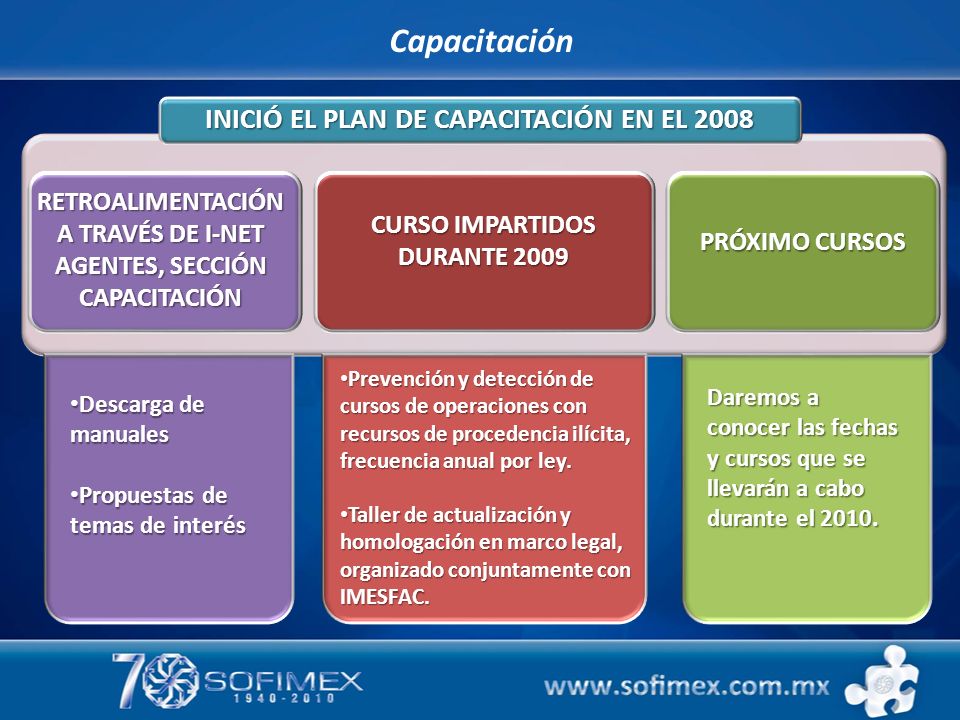 Capacitación

INICIÓ EL PLAN DE CAPACITACIÓN EN EL 2008

RETROALIMENTACIÓN A TRAVÉS DE I-NET AGENTES, SECCIÓN CAPACITACIÓN

•Descarga de manuales

•Propuestas de temas de interés

CURSO IMPARTIDOS DURANTE 2009

•Prevención y detección de cursos de operaciones con recursos de procedencia ilícita, frecuencia anual por ley.

•Taller de actualización y homologación en marco legal, organizado conjuntamente con IMESFAC.

PRÓXIMO CURSOS

Daremos a conocer las fechas y cursos que se llevarán a cabo durante el 2010.

70 SOFIMEX 1940-2010

www.sofimex.com.mx